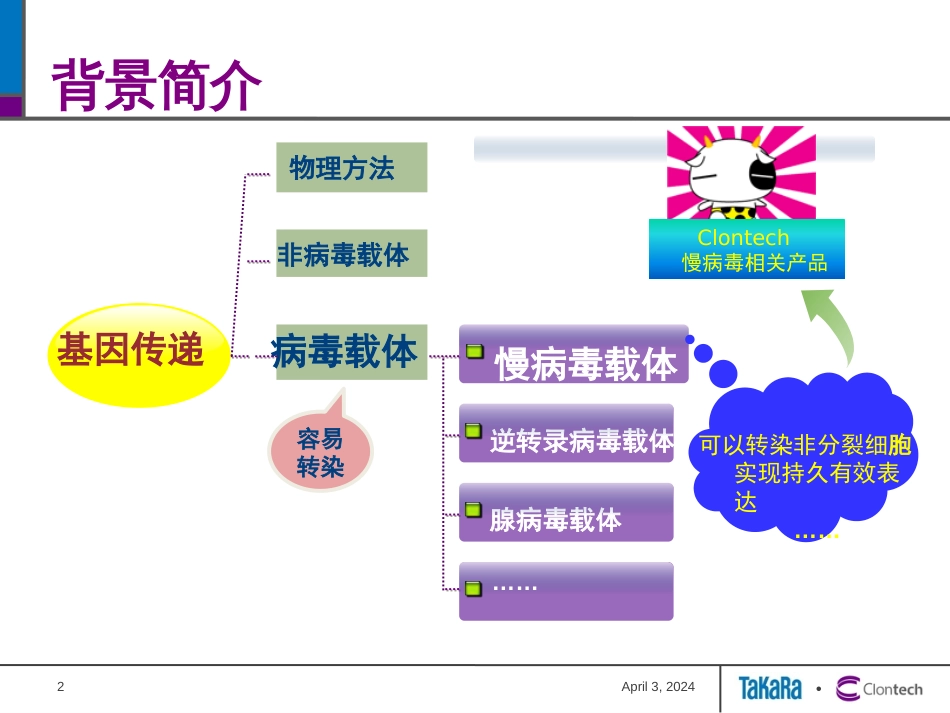 背景简介

基因传递

物理方法

非病毒载体

病毒载体

容易转染

慢病毒载体

逆转录病毒载体

腺病毒载体

……

Clontech
慢病毒相关产品

可以转染非分裂细胞
实现持久有效表达
……

2

April 3, 2024

TaKaRa • Clontech